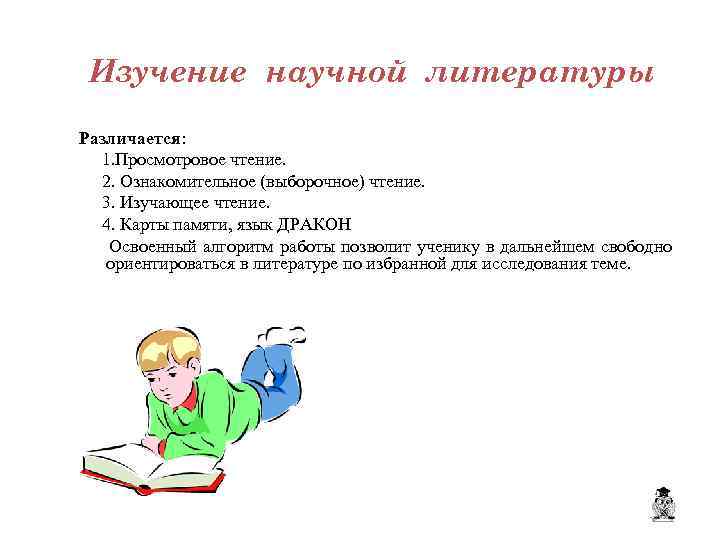 Изучение научной литературы

Различается:

1.Просмотровое чтение.

2. Ознакомительное (выборочное) чтение.

3. Изучающее чтение.

4. Карты памяти, язык ДРАКОН

Освоенный алгоритм работы позволит ученику в дальнейшем свободно ориентироваться в литературе по избранной для исследования теме.